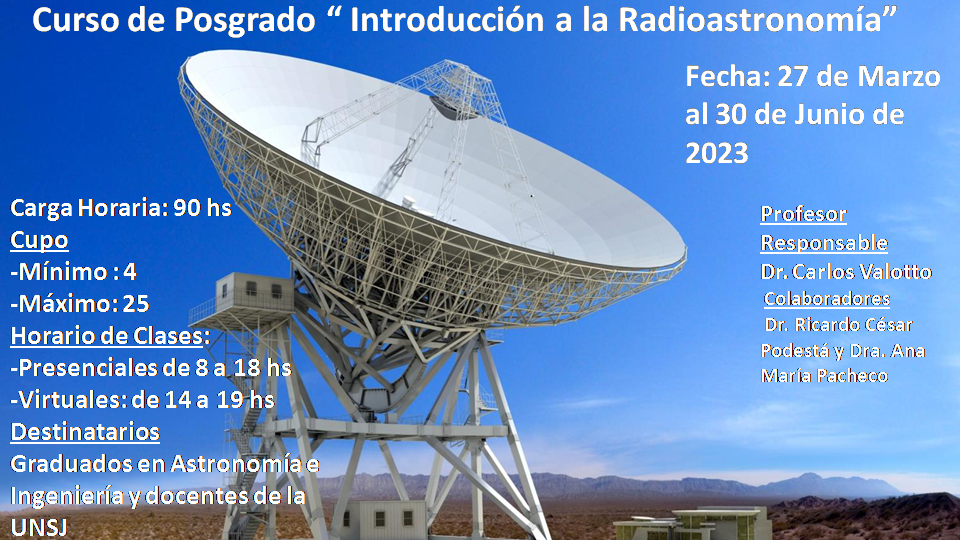 Curso de Posgrado “ Introducción a la Radioastronomía”

Fecha: 27 de Marzo al 30 de Junio de 2023

Carga Horaria: 90 hs
Cupo
-Mínimo : 4
-Máximo: 25
Horario de Clases:
-Presenciales de 8 a 18 hs
-Virtuales: de 14 a 19 hs
Destinatarios
Graduados en Astronomía e Ingeniería y docentes de la UNSJ

Profesor Responsable
Dr. Carlos Valotto
Colaboradores
Dr. Ricardo César Podestá y Dra. Ana María Pacheco